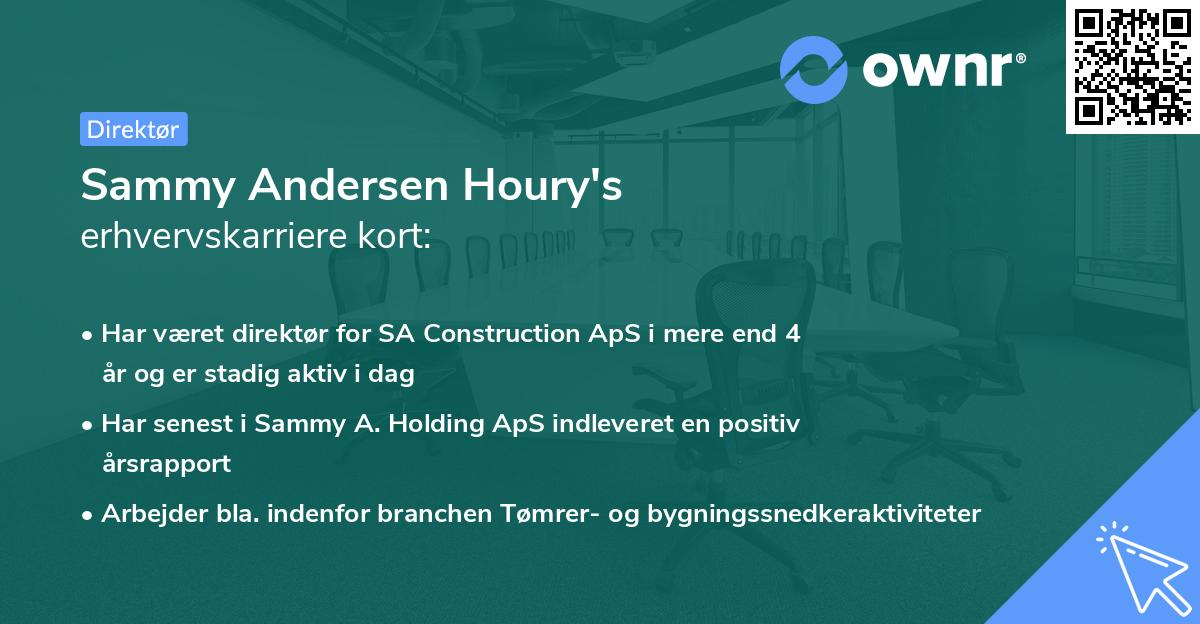 ownr®

Direktør

Sammy Andersen Houry's
erhvervskarriere kort:

• Har været direktør for SA Construction ApS i mere end 4 år og er stadig aktiv i dag

• Har senest i Sammy A. Holding ApS indleveret en positiv årsrapport

• Arbejder bla. indenfor branchen Tømrer- og bygningssnedkeraktiviteter